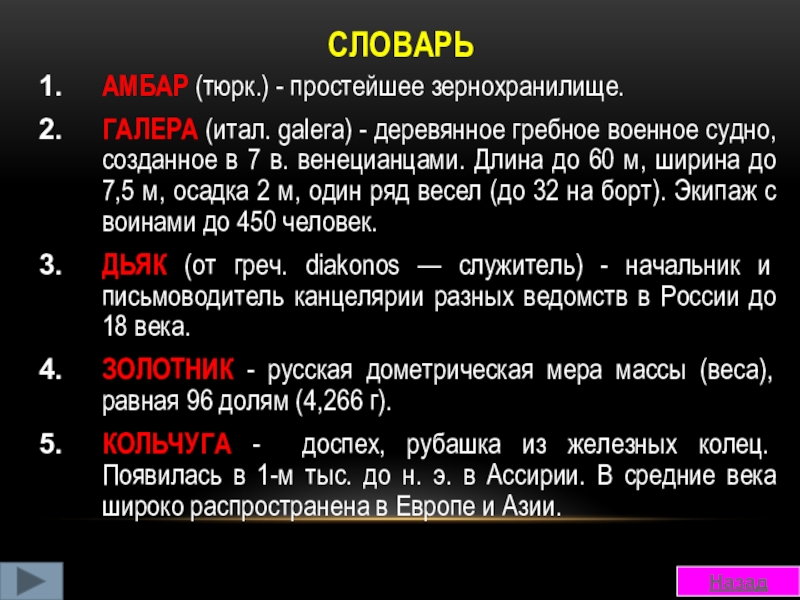 СЛОВАРЬ

1. АМБАР (тюрк.) - простейшее зернохранилище.

2. ГАЛЕРА (итал. galera) - деревянное гребное военное судно, созданное в 7 в. венецианцами. Длина до 60 м, ширина до 7,5 м, осадка 2 м, один ряд весел (до 32 на борт). Экипаж с воинами до 450 человек.

3. ДЬЯК (от греч. diakonos — служитель) - начальник и письмоводитель канцелярии разных ведомств в России до 18 века.

4. ЗОЛОТНИК - русская дометрическая мера массы (веса), равная 96 долям (4,266 г).

5. КОЛЬЧУГА - доспех, рубашка из железных колец. Появилась в 1-м тыс. до н. э. в Ассирии. В средние века широко распространена в Европе и Азии.

Назад